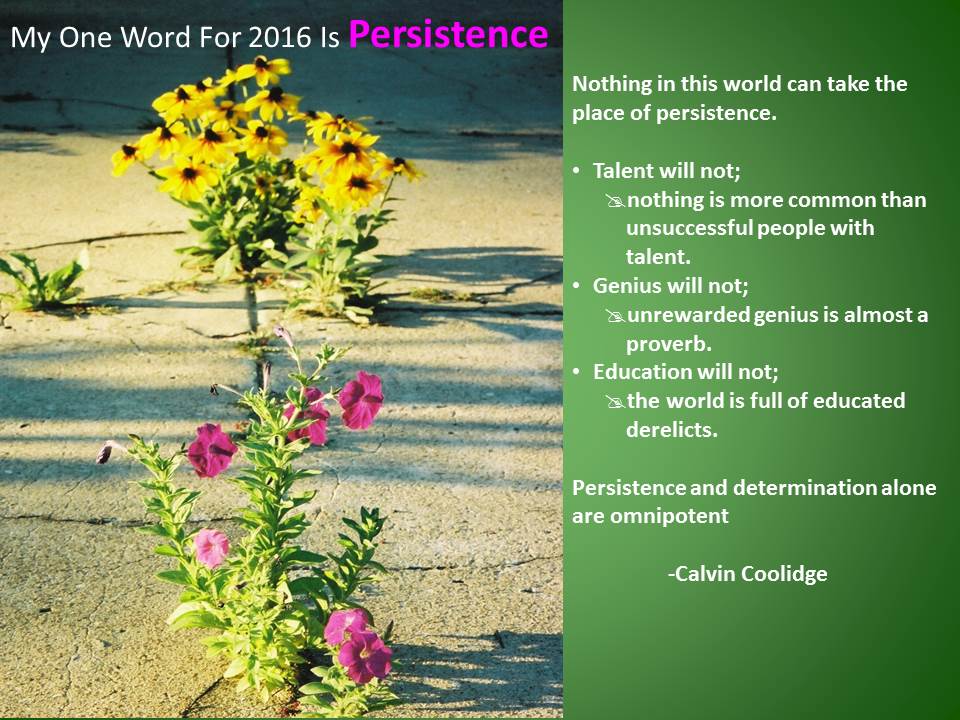 My One Word For 2016 Is Persistence

Nothing in this world can take the place of persistence.

• Talent will not;
nothing is more common than unsuccessful people with talent.
• Genius will not;
unrewarded genius is almost a proverb.
• Education will not;
the world is full of educated derelicts.

Persistence and determination alone are omnipotent

-Calvin Coolidge